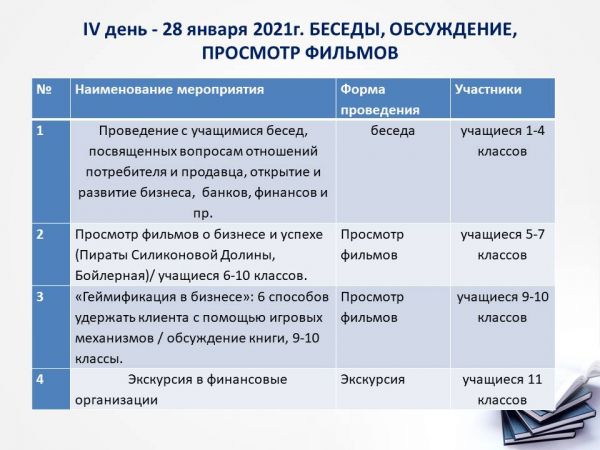 IV день - 28 января 2021г. БЕСЕДЫ, ОБСУЖДЕНИЕ, ПРОСМОТР ФИЛЬМОВ

| № | Наименование мероприятия | Форма проведения | Участники |
|---|---|---|---|
| 1 | Проведение с учащимися бесед, посвященных вопросам отношений потребителя и продавца, открытие и развитие бизнеса, банков, финансов и пр. | беседа | учащиеся 1-4 классов |
| 2 | Просмотр фильмов о бизнесе и успехе (Пираты Силиконовой Долины, Бойлерная)/ учащиеся 6-10 классов. | Просмотр фильмов | учащиеся 5-7 классов |
| 3 | «Геймификация в бизнесе»: 6 способов удержать клиента с помощью игровых механизмов / обсуждение книги, 9-10 классы. | Просмотр фильмов | учащиеся 9-10 классов |
| 4 | Экскурсия в финансовые организации | Экскурсия | учащиеся 11 классов |